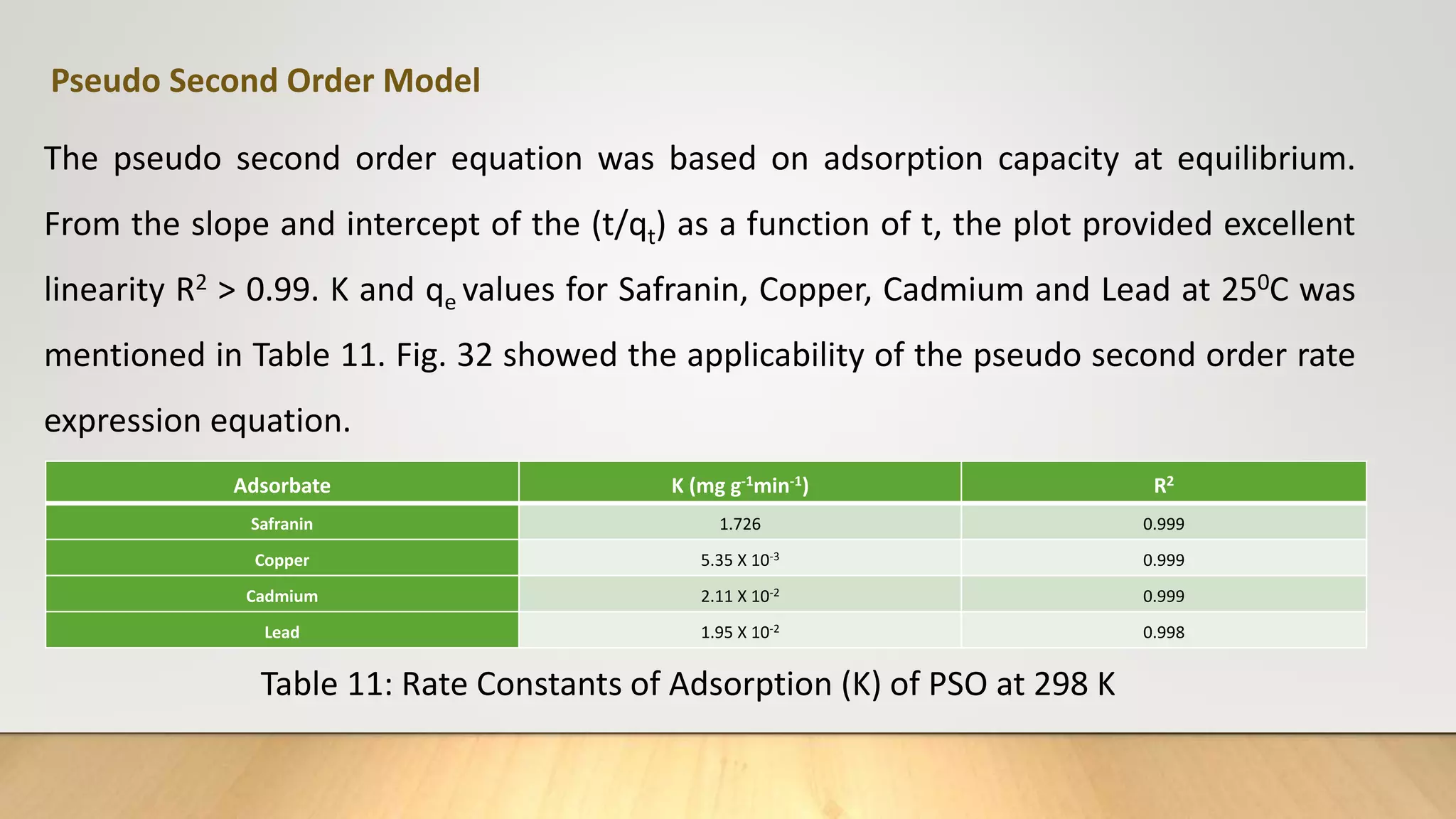 Pseudo Second Order Model

The pseudo second order equation was based on adsorption capacity at equilibrium. From the slope and intercept of the $(t/q_t)$ as a function of t, the plot provided excellent linearity $R^2 > 0.99$. K and $q_e$ values for Safranin, Copper, Cadmium and Lead at $25^0C$ was mentioned in Table 11. Fig. 32 showed the applicability of the pseudo second order rate expression equation.

| Adsorbate | K (mg $g^{-1}min^{-1}$) | $R^2$ |
|---|---|---|
| Safranin | 1.726 | 0.999 |
| Copper | 5.35 X $10^{-3}$ | 0.999 |
| Cadmium | 2.11 X $10^{-2}$ | 0.999 |
| Lead | 1.95 X $10^{-2}$ | 0.998 |

Table 11: Rate Constants of Adsorption (K) of PSO at 298 K